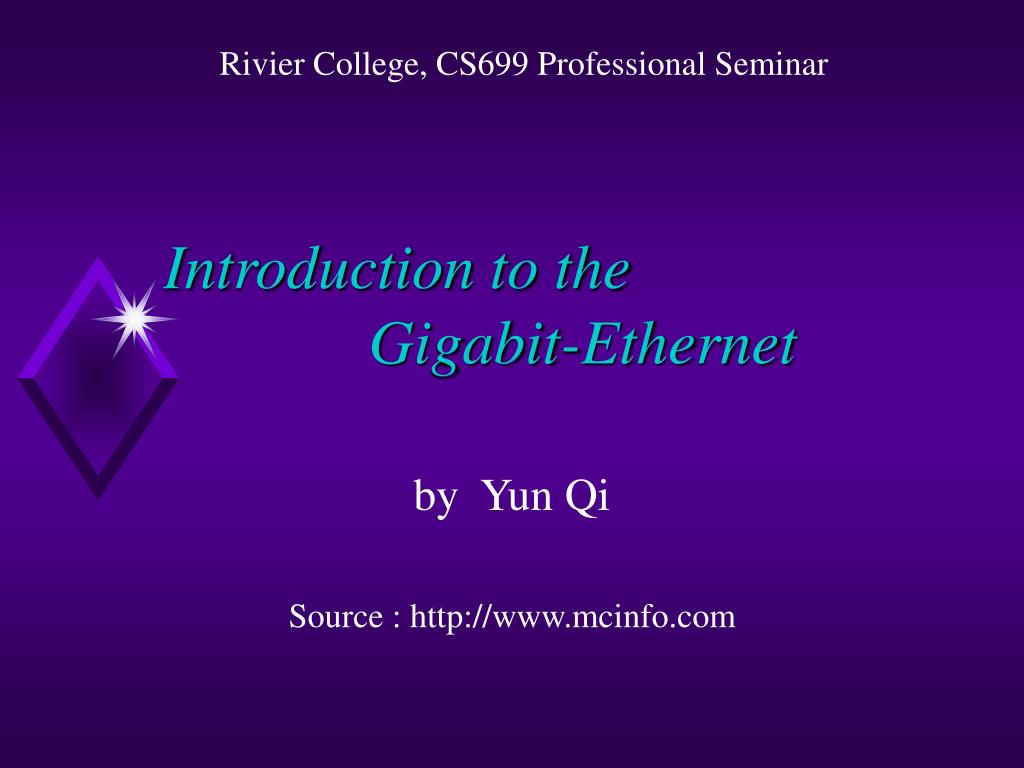 Rivier College, CS699 Professional Seminar

Introduction to the
Gigabit-Ethernet

by Yun Qi

Source : http://www.mcinfo.com